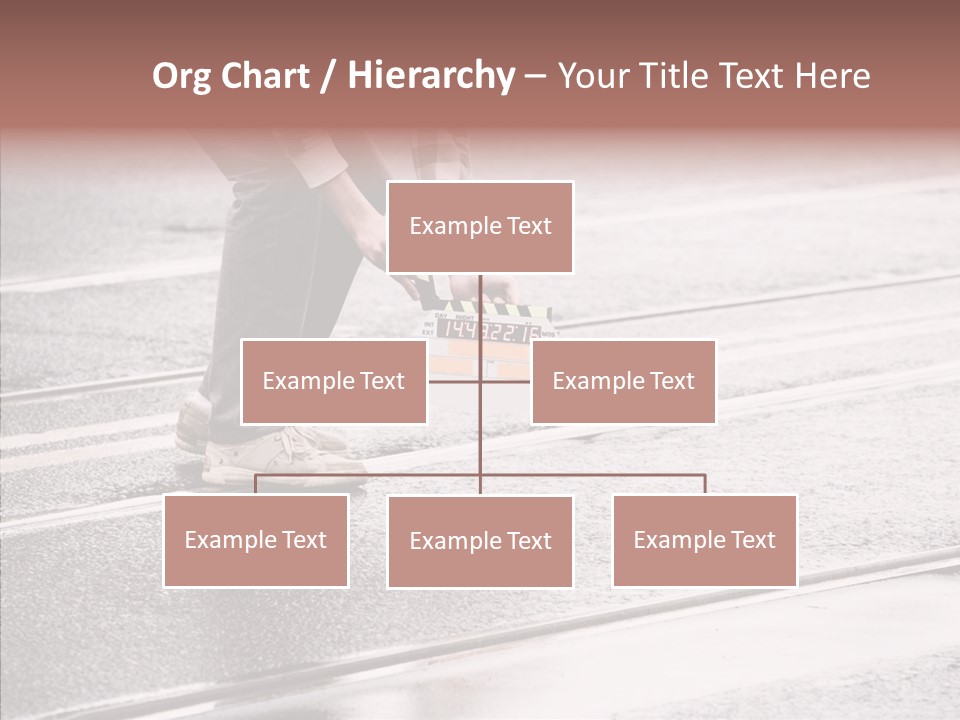 Org Chart / Hierarchy – Your Title Text Here

Example Text

Example Text

Example Text

Example Text

Example Text

Example Text